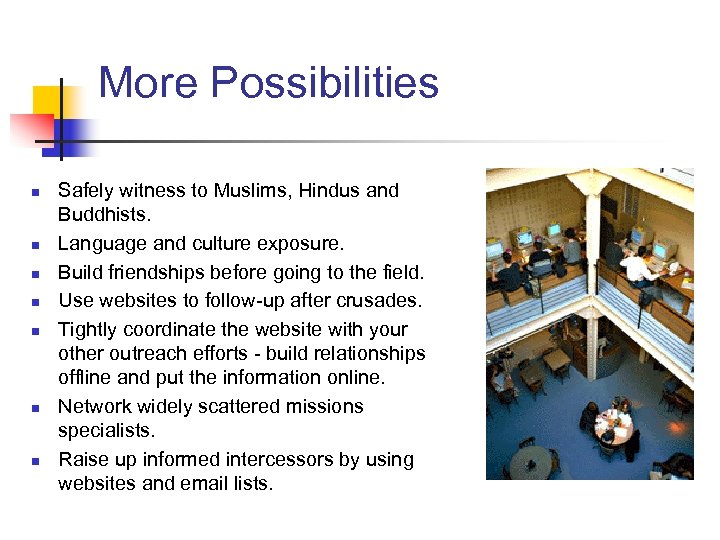 More Possibilities

- Safely witness to Muslims, Hindus and Buddhists.
- Language and culture exposure.
- Build friendships before going to the field.
- Use websites to follow-up after crusades.
- Tightly coordinate the website with your other outreach efforts - build relationships offline and put the information online.
- Network widely scattered missions specialists.
- Raise up informed intercessors by using websites and email lists.